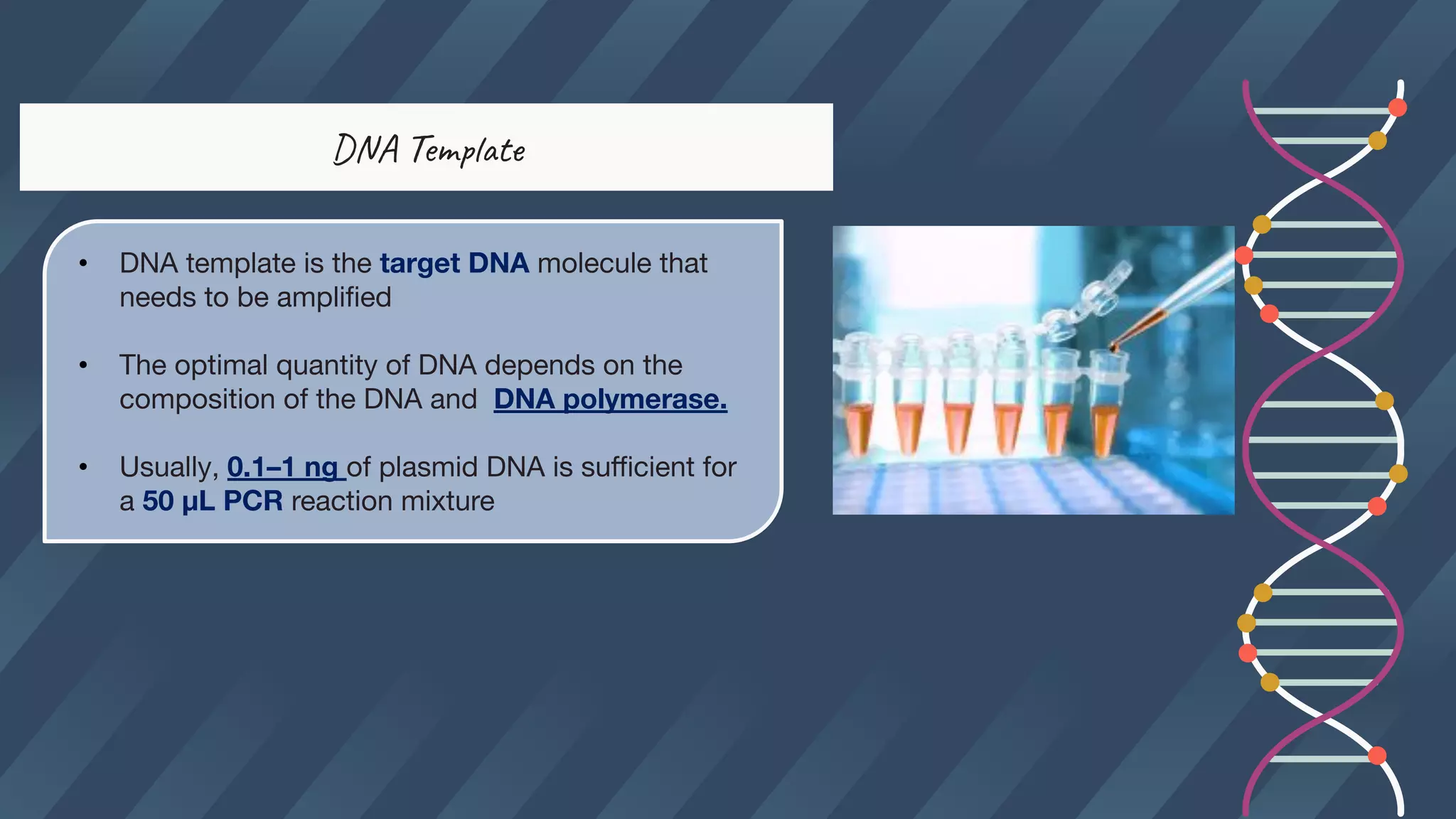 DNA Template

• DNA template is the target DNA molecule that needs to be amplified

• The optimal quantity of DNA depends on the composition of the DNA and DNA polymerase.

• Usually, 0.1–1 ng of plasmid DNA is sufficient for a 50 µL PCR reaction mixture